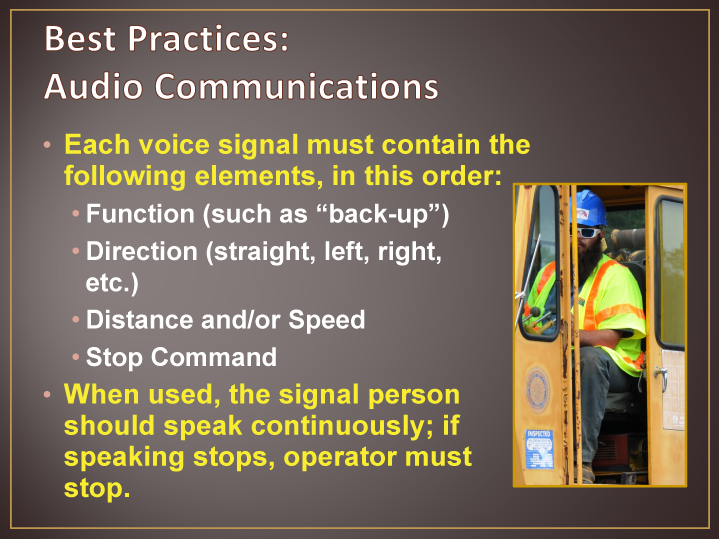 Best Practices:
Audio Communications

• Each voice signal must contain the following elements, in this order:
  • Function (such as “back-up”)
  • Direction (straight, left, right, etc.)
  • Distance and/or Speed
  • Stop Command
• When used, the signal person should speak continuously; if speaking stops, operator must stop.

INSPECTED